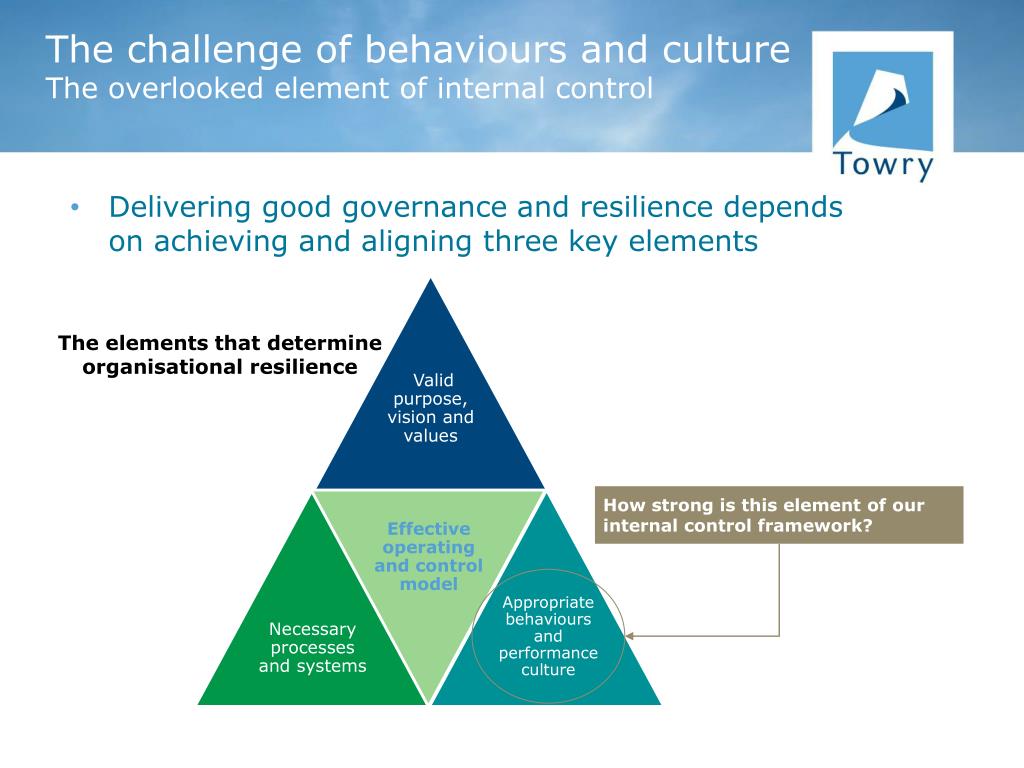 The challenge of behaviours and culture
The overlooked element of internal control

Towry

• Delivering good governance and resilience depends on achieving and aligning three key elements

The elements that determine organisational resilience

Valid purpose, vision and values

Effective operating and control model

Necessary processes and systems

Appropriate behaviours and performance culture

How strong is this element of our internal control framework?